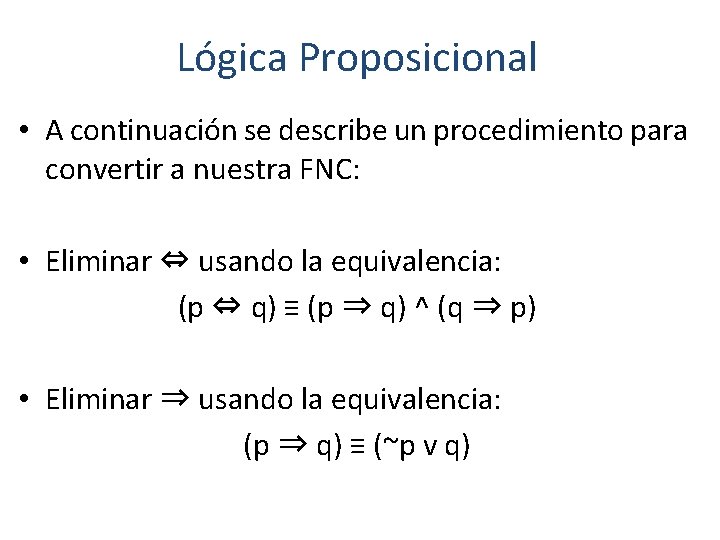 Lógica Proposicional

• A continuación se describe un procedimiento para convertir a nuestra FNC:

• Eliminar $\Leftrightarrow$ usando la equivalencia:
$(p \Leftrightarrow q) \equiv (p \Rightarrow q) \wedge (q \Rightarrow p)$

• Eliminar $\Rightarrow$ usando la equivalencia:
$(p \Rightarrow q) \equiv (\sim p \vee q)$